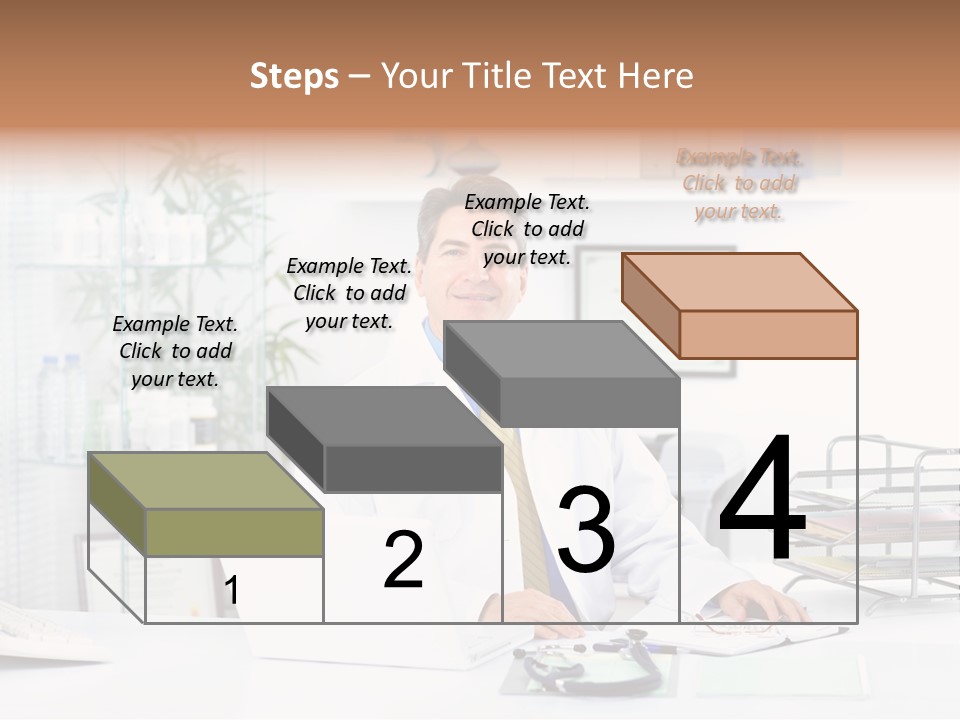 Steps – Your Title Text Here

Example Text. Click to add your text.

Example Text. Click to add your text.

Example Text. Click to add your text.

Example Text. Click to add your text.

1

2

3

4